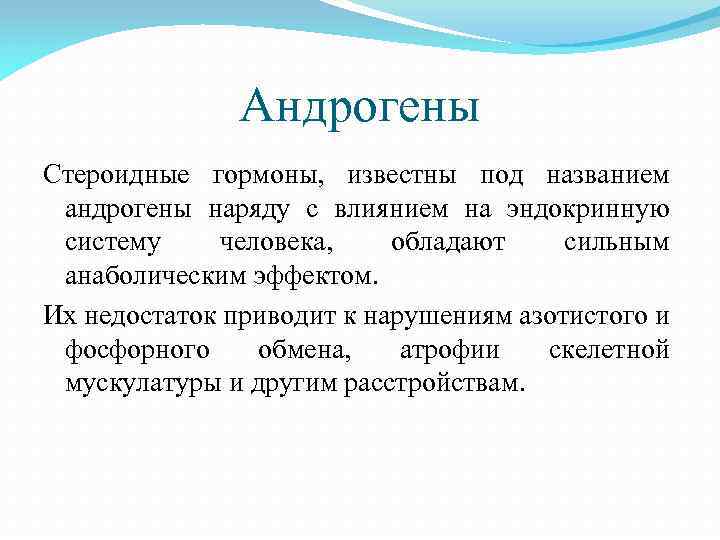 Андрогены

Стероидные гормоны, известны под названием андрогены наряду с влиянием на эндокринную систему человека, обладают сильным анаболическим эффектом.

Их недостаток приводит к нарушениям азотистого и фосфорного обмена, атрофии скелетной мускулатуры и другим расстройствам.